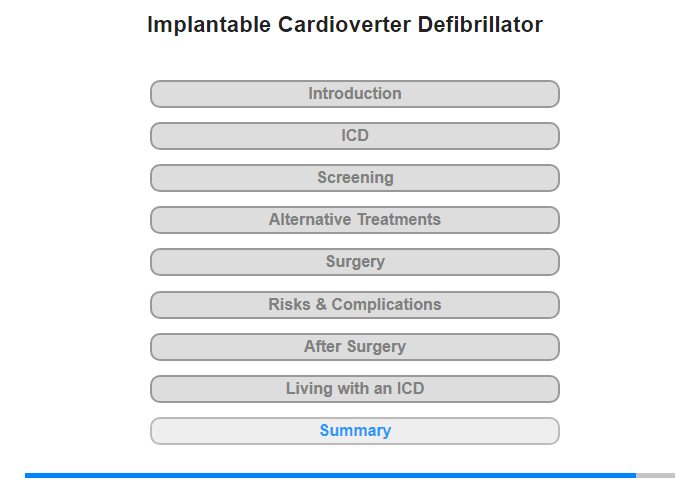 Implantable Cardioverter Defibrillator

Introduction

ICD

Screening

Alternative Treatments

Surgery

Risks & Complications

After Surgery

Living with an ICD

Summary